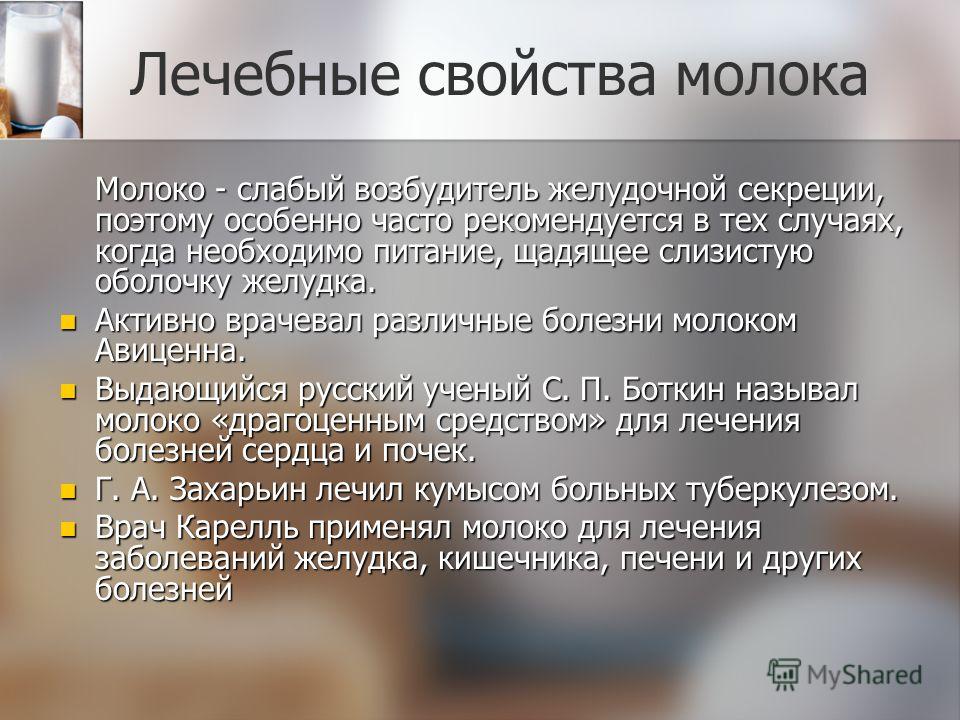 Лечебные свойства молока

Молоко - слабый возбудитель желудочной секреции, поэтому особенно часто рекомендуется в тех случаях, когда необходимо питание, щадящее слизистую оболочку желудка.

- Активно врачевал различные болезни молоком Авиценна.
- Выдающийся русский ученый С. П. Боткин называл молоко «драгоценным средством» для лечения болезней сердца и почек.
- Г. А. Захарьин лечил кумысом больных туберкулезом.
- Врач Карелль применял молоко для лечения заболеваний желудка, кишечника, печени и других болезней

MyShared